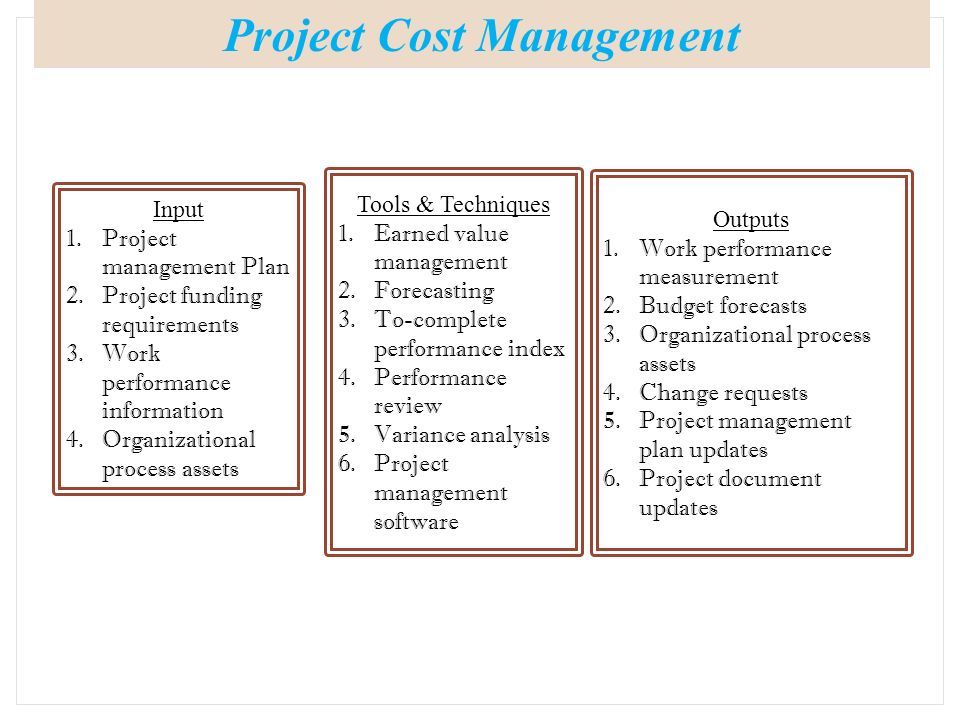 Project Cost Management

Input
1. Project management Plan
2. Project funding requirements
3. Work performance information
4. Organizational process assets

Tools & Techniques
1. Earned value management
2. Forecasting
3. To-complete performance index
4. Performance review
5. Variance analysis
6. Project management software

Outputs
1. Work performance measurement
2. Budget forecasts
3. Organizational process assets
4. Change requests
5. Project management plan updates
6. Project document updates